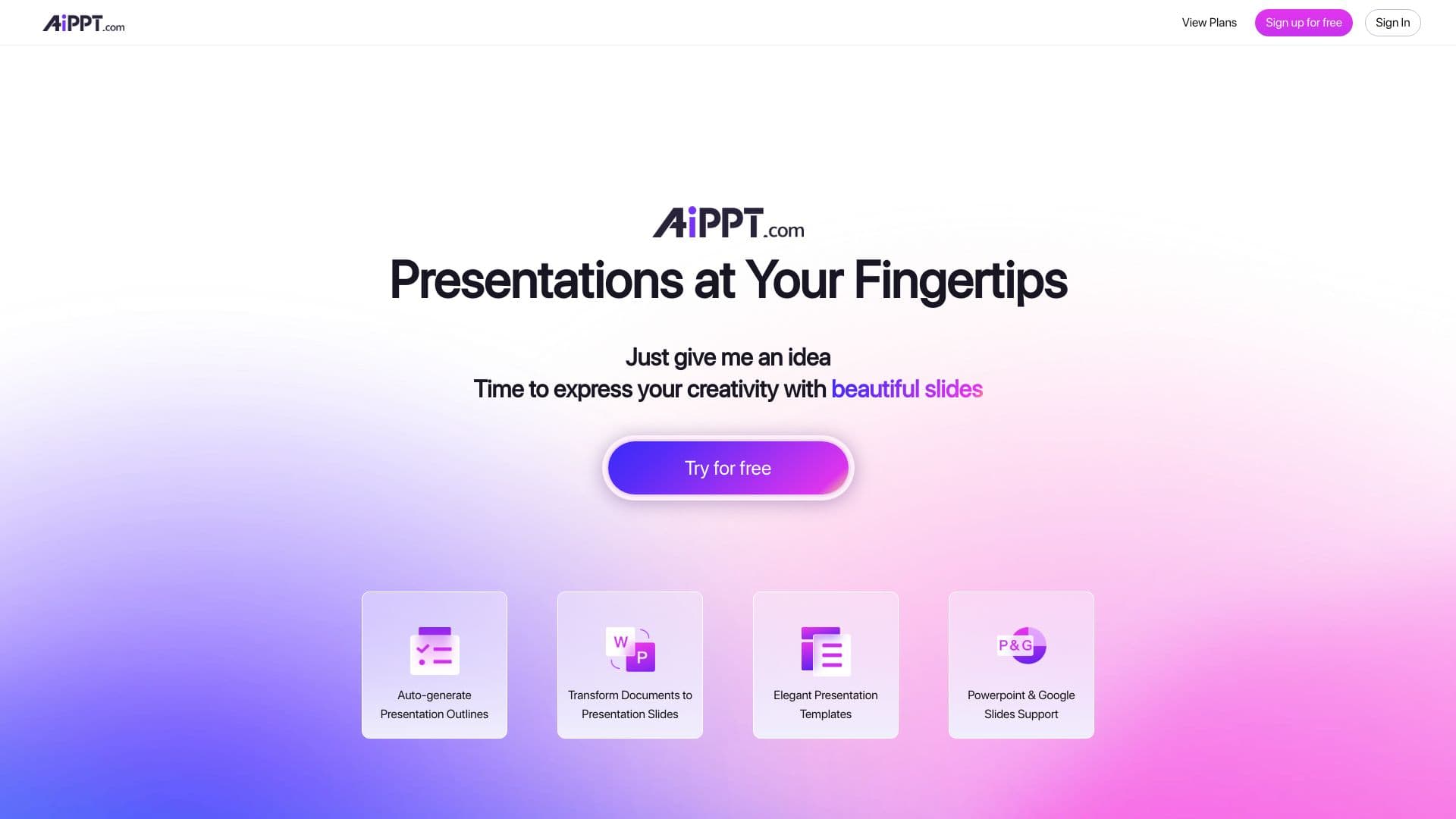 AiPPT.com

View Plans Sign up for free Sign In

AiPPT.com

Presentations at Your Fingertips

Just give me an idea
Time to express your creativity with beautiful slides

Try for free

Auto-generate Presentation Outlines

W P
Transform Documents to Presentation Slides

Elegant Presentation Templates

P&G
Powerpoint & Google Slides Support